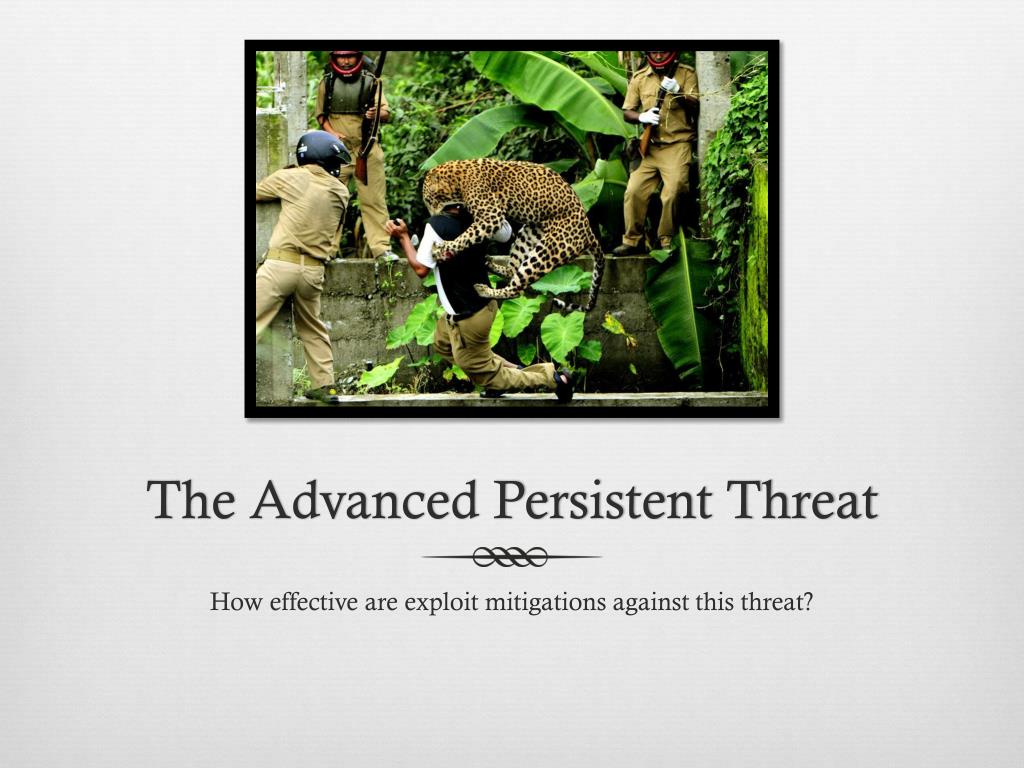 The Advanced Persistent Threat

How effective are exploit mitigations against this threat?